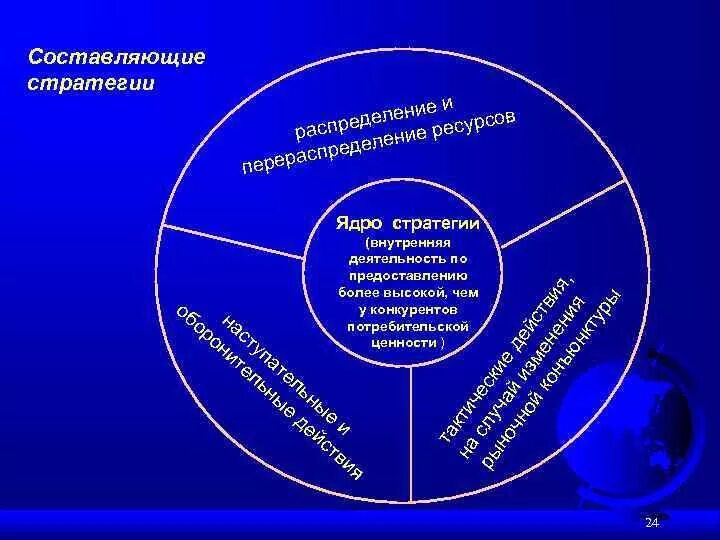 Составляющие стратегии

распределение и перераспределение ресурсов

Ядро стратегии
(внутренняя деятельность по предоставлению более высокой, чем у конкурентов потребительской ценности )

наступательные и оборонительные действия

тактические действия, на случай изменения рыночной конъюнктуры

24